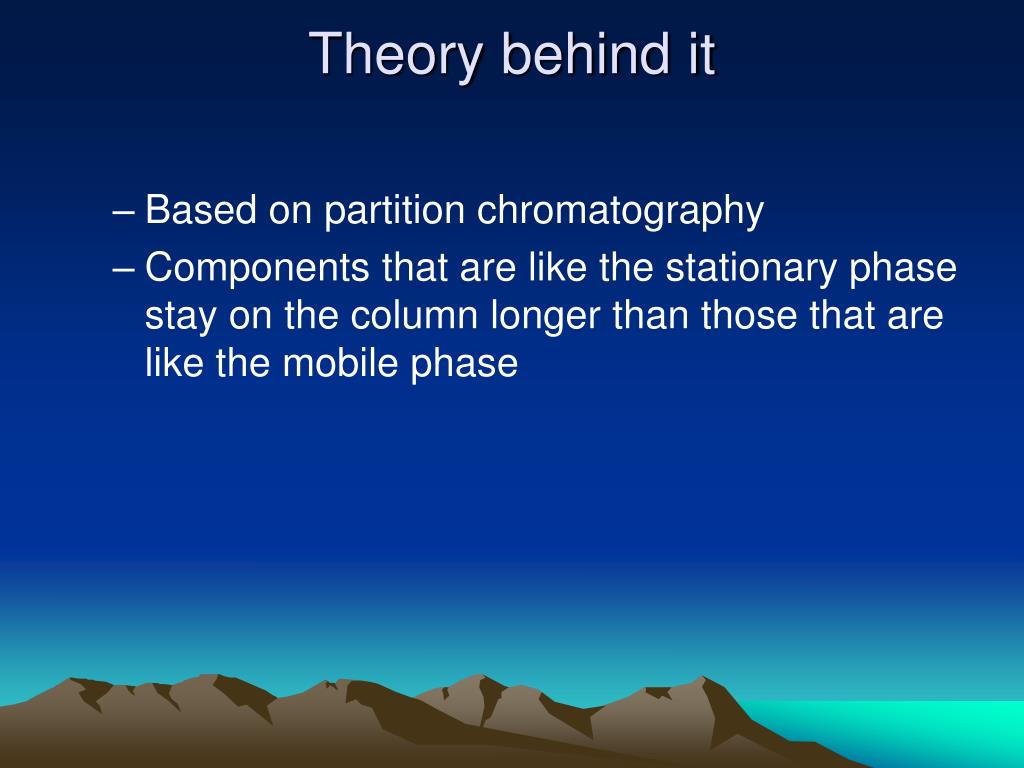 Theory behind it

– Based on partition chromatography
– Components that are like the stationary phase stay on the column longer than those that are like the mobile phase